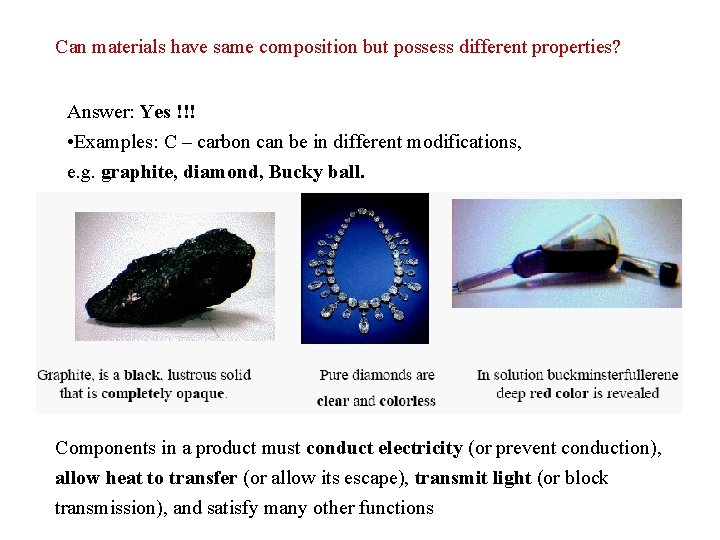 Can materials have same composition but possess different properties?

Answer: Yes !!!
•Examples: C – carbon can be in different modifications, e.g. graphite, diamond, Bucky ball.

Graphite, is a black, lustrous solid that is completely opaque.

Pure diamonds are clear and colorless

In solution buckminsterfullerene deep red color is revealed

Components in a product must conduct electricity (or prevent conduction), allow heat to transfer (or allow its escape), transmit light (or block transmission), and satisfy many other functions